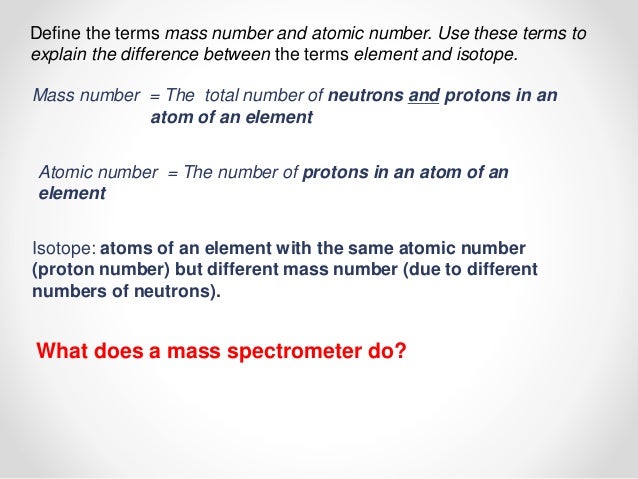 Define the terms mass number and atomic number. Use these terms to explain the difference between the terms element and isotope.

Mass number = The total number of neutrons and protons in an atom of an element

Atomic number = The number of protons in an atom of an element

Isotope: atoms of an element with the same atomic number (proton number) but different mass number (due to different numbers of neutrons).

What does a mass spectrometer do?